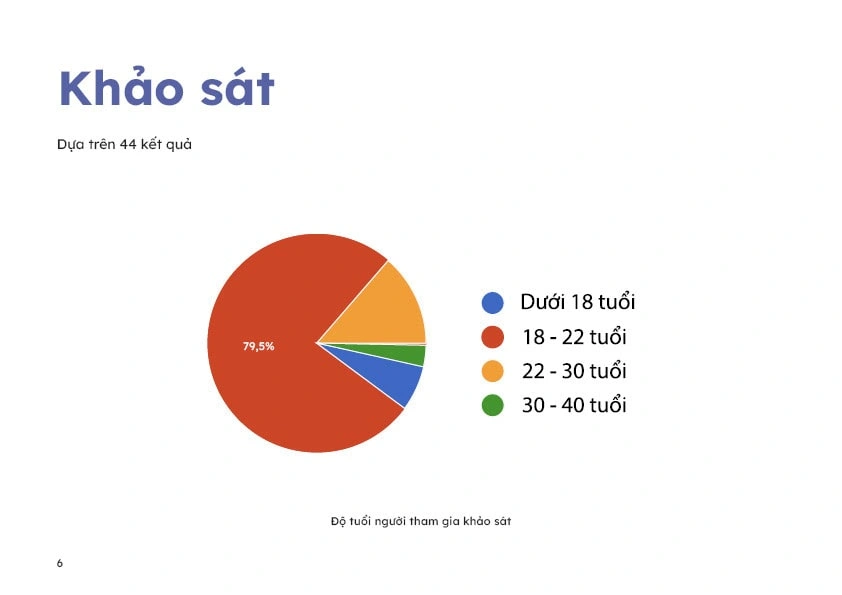 Khảo sát

Dựa trên 44 kết quả

79,5%

Dưới 18 tuổi
18 - 22 tuổi
22 - 30 tuổi
30 - 40 tuổi

Độ tuổi người tham gia khảo sát

6